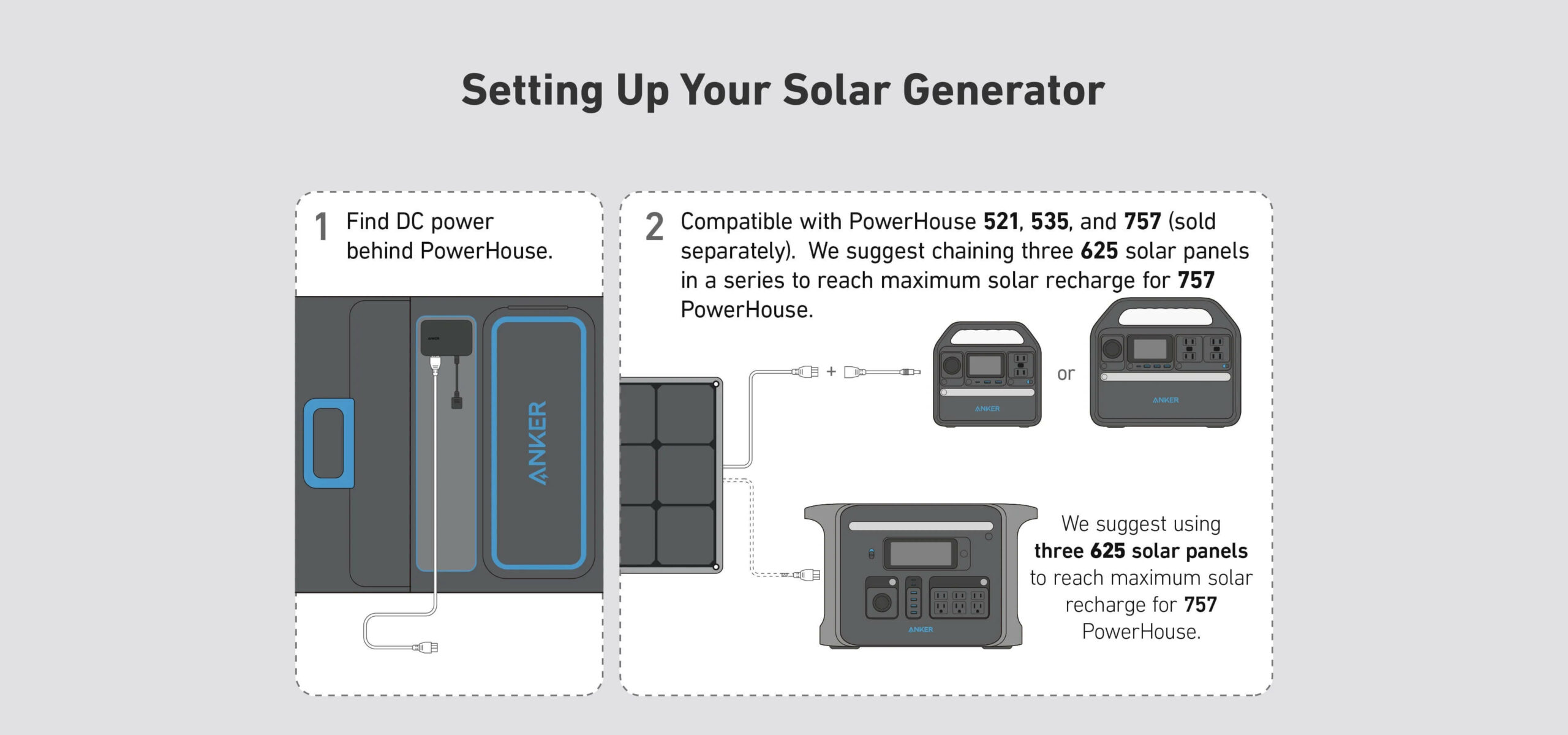 Setting Up Your Solar Generator

1 Find DC power behind PowerHouse.

ANKER

2 Compatible with PowerHouse 521, 535, and 757 (sold separately). We suggest chaining three 625 solar panels in a series to reach maximum solar recharge for 757 PowerHouse.

+

ANKER

or

ANKER

ANKER

We suggest using three 625 solar panels to reach maximum solar recharge for 757 PowerHouse.